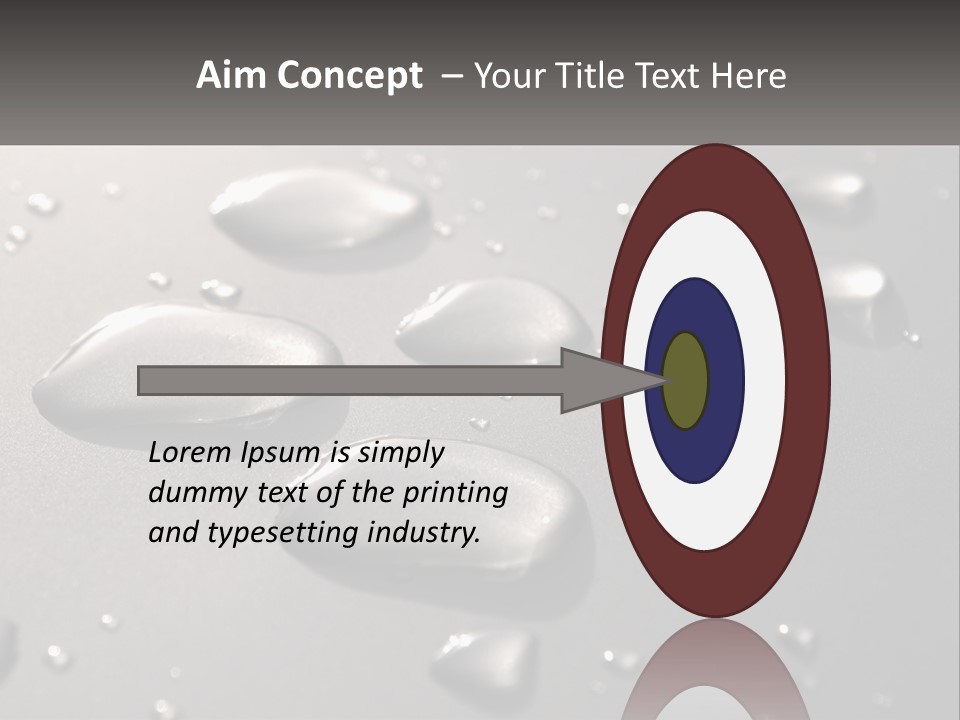 Aim Concept – Your Title Text Here

Lorem Ipsum is simply dummy text of the printing and typesetting industry.